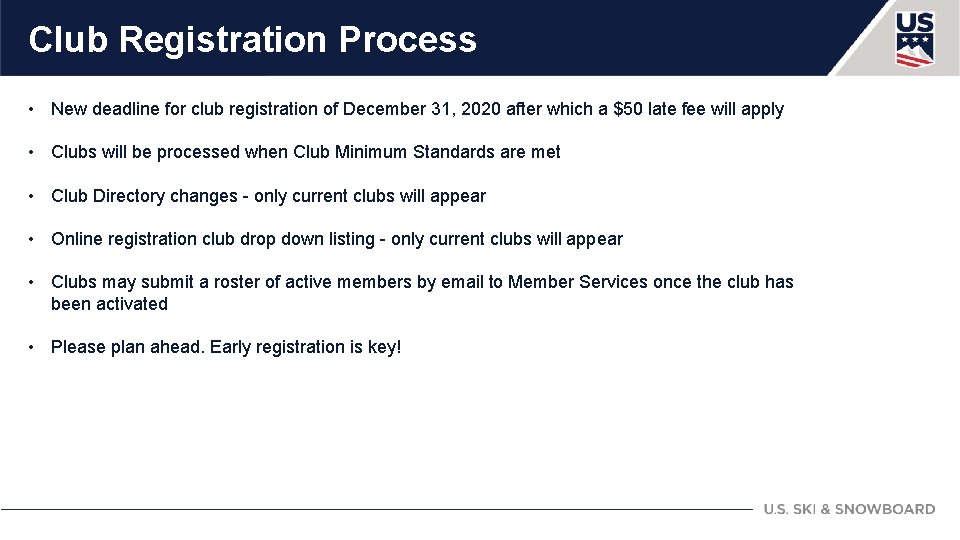 Club Registration Process

US

• New deadline for club registration of December 31, 2020 after which a \$50 late fee will apply

• Clubs will be processed when Club Minimum Standards are met

• Club Directory changes - only current clubs will appear

• Online registration club drop down listing - only current clubs will appear

• Clubs may submit a roster of active members by email to Member Services once the club has been activated

• Please plan ahead. Early registration is key!

U.S. SKI & SNOWBOARD